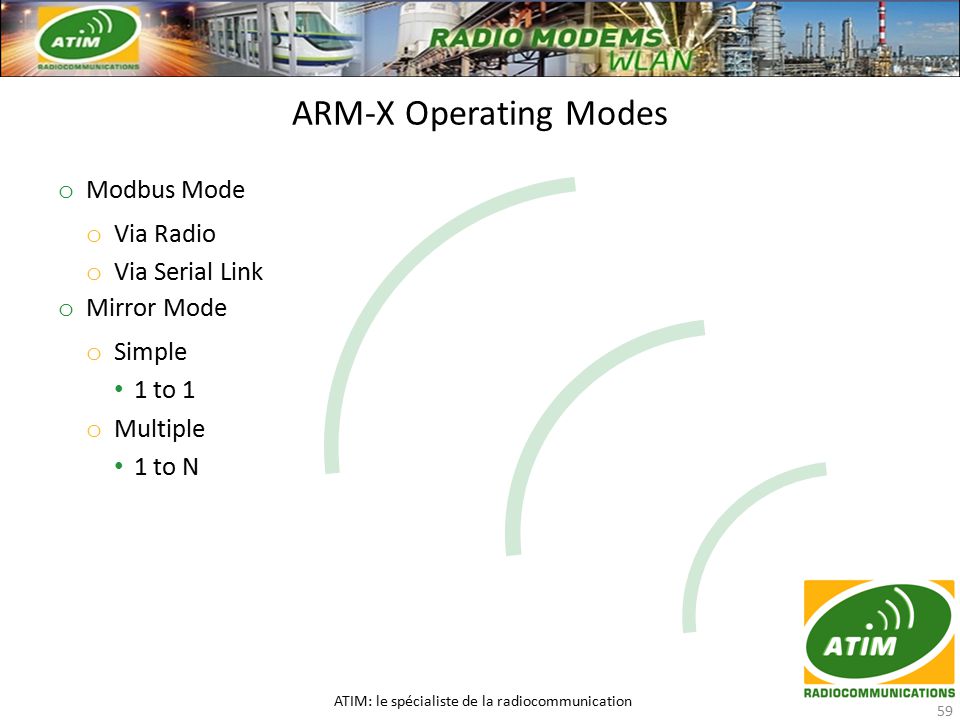 ATIM
RADIOCOMMUNICATIONS
RADIO MODEMS
WLAN

ARM-X Operating Modes

o Modbus Mode
o Via Radio
o Via Serial Link
o Mirror Mode
o Simple
• 1 to 1
o Multiple
• 1 to N

ATIM
RADIOCOMMUNICATIONS

ATIM: le spécialiste de la radiocommunication

59